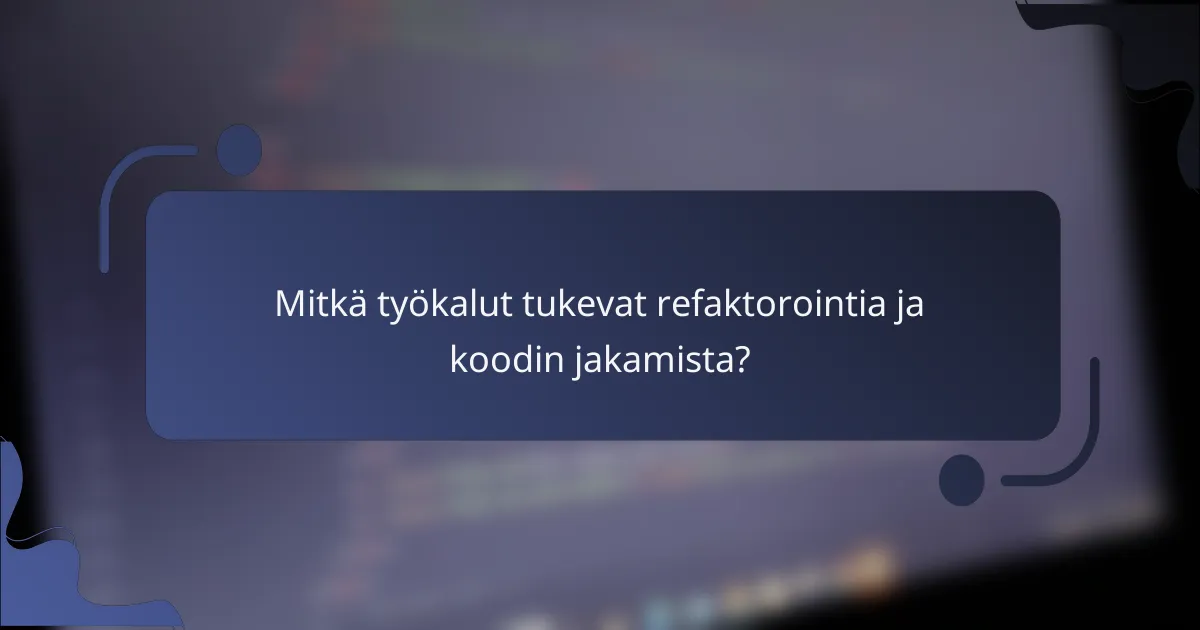 Mitkä työkalut tukevat refaktorointia ja koodin jakamista?